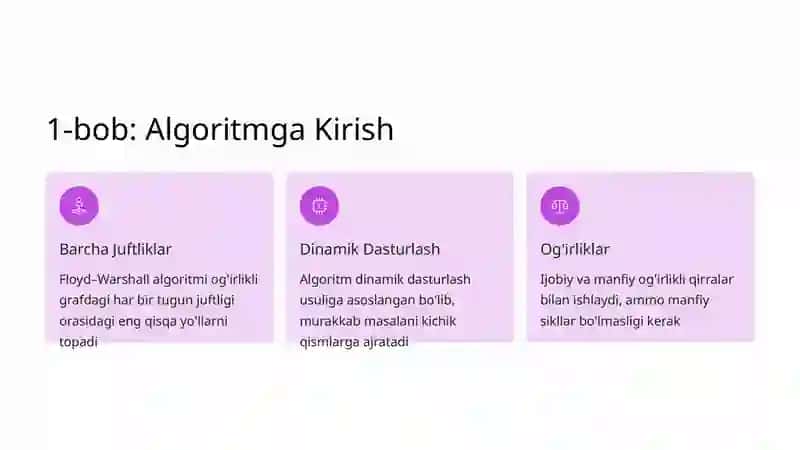 1-bob: Algoritmga Kirish

Barcha Juftliklar

Floyd–Warshall algoritmi og'irlikli grafdagi har bir tugun juftligi orasidagi eng qisqa yo'llarni topadi

Dinamik Dasturlash

Algoritm dinamik dasturlash usuliga asoslangan bo'lib, murakkab masalani kichik qismlarga ajratadi

Og'irliklar

Ijobiy va manfiy og'irlikli qirralar bilan ishlaydi, ammo manfiy sikllar bo'lmasligi kerak